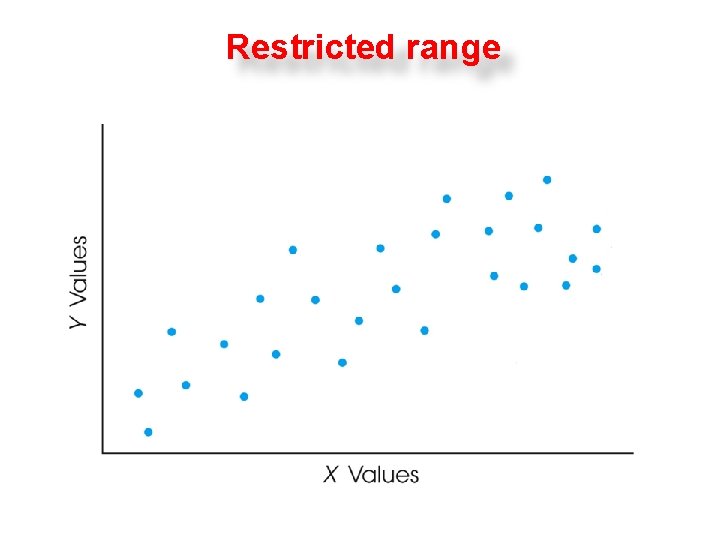 Restricted range

Y Values

X Values